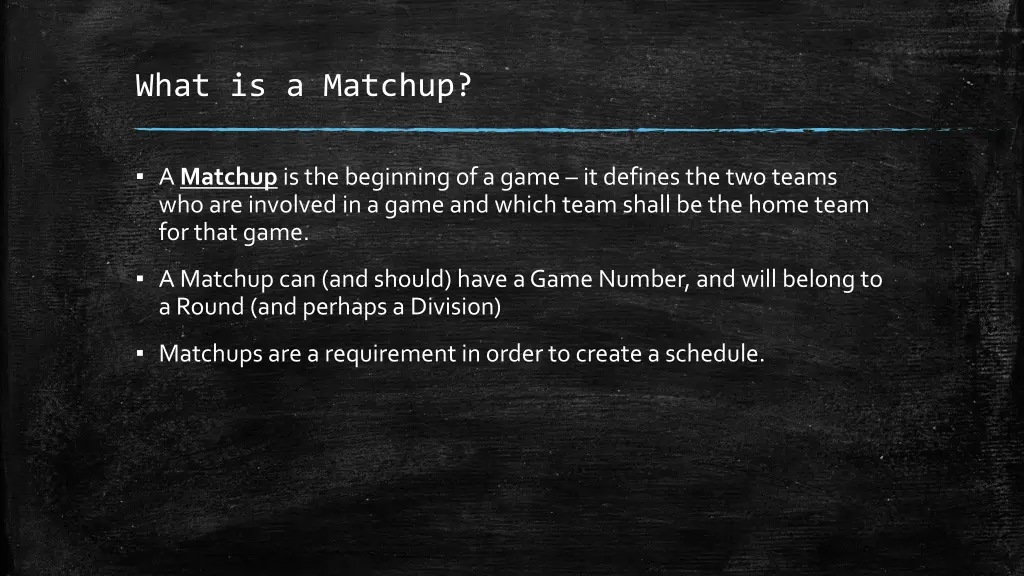 What is a Matchup?

▪ A Matchup is the beginning of a game – it defines the two teams who are involved in a game and which team shall be the home team for that game.

▪ A Matchup can (and should) have a Game Number, and will belong to a Round (and perhaps a Division)

▪ Matchups are a requirement in order to create a schedule.